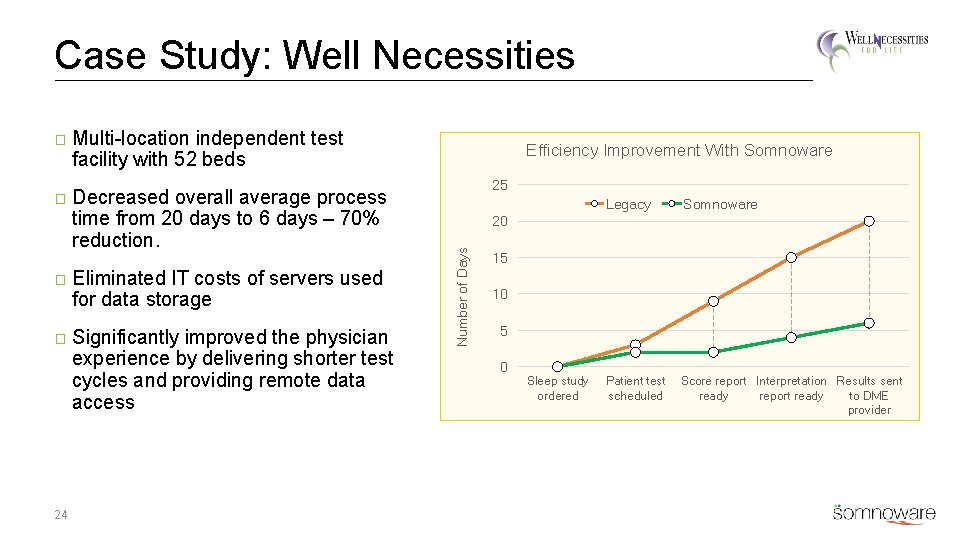 Case Study: Well Necessities

WELL NECESSITIES FOR LIFE

□ Multi-location independent test facility with 52 beds

□ Decreased overall average process time from 20 days to 6 days – 70% reduction.

□ Eliminated IT costs of servers used for data storage

□ Significantly improved the physician experience by delivering shorter test cycles and providing remote data access

Efficiency Improvement With Somnoware

Legacy Somnoware

Number of Days

25
20
15
10
5
0

Sleep study ordered
Patient test scheduled
Score report ready
Interpretation report ready
Results sent to DME provider

24

somnoware